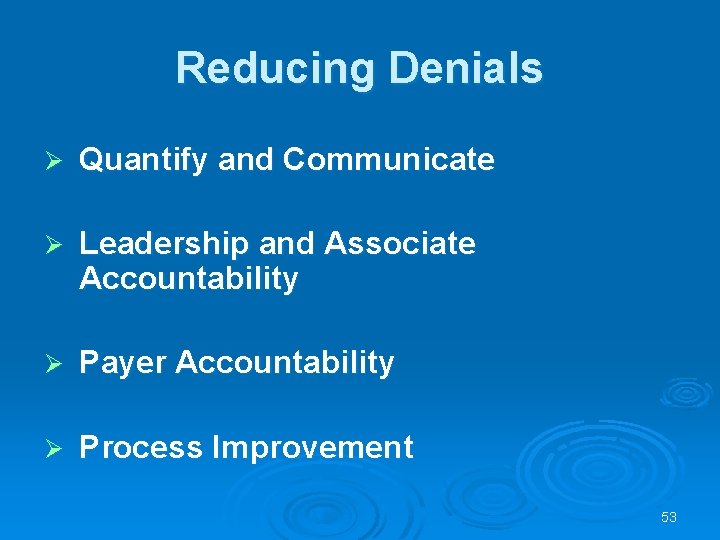 Reducing Denials

➢ Quantify and Communicate

➢ Leadership and Associate Accountability

➢ Payer Accountability

➢ Process Improvement

53